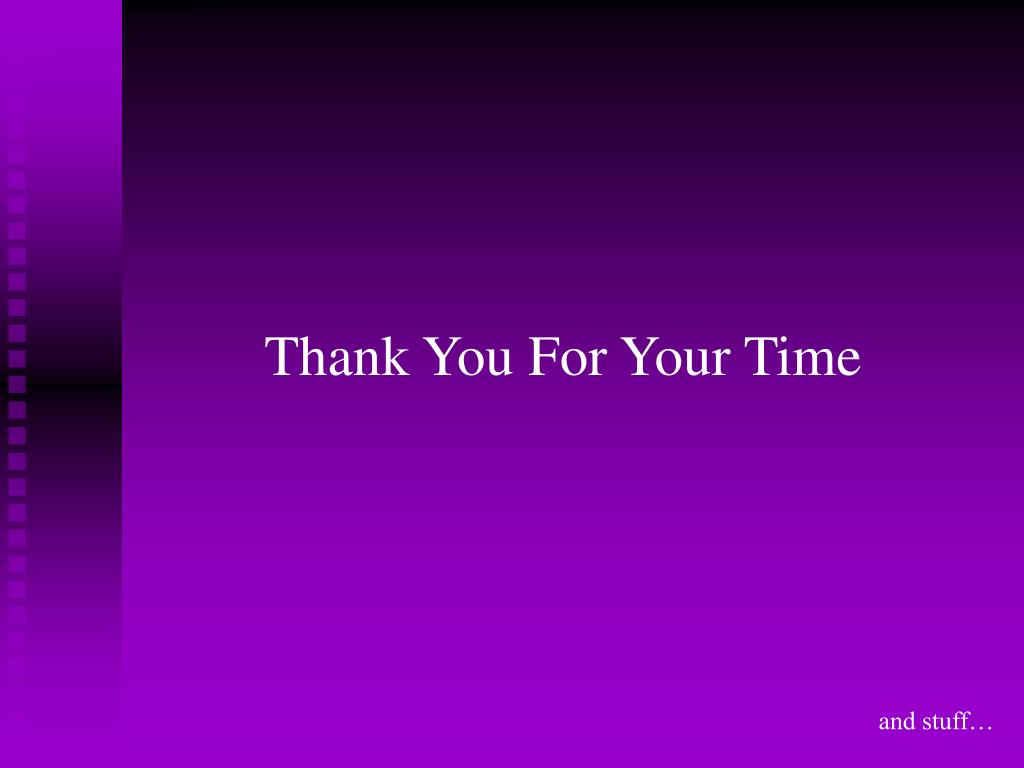 Thank You For Your Time

and stuff…